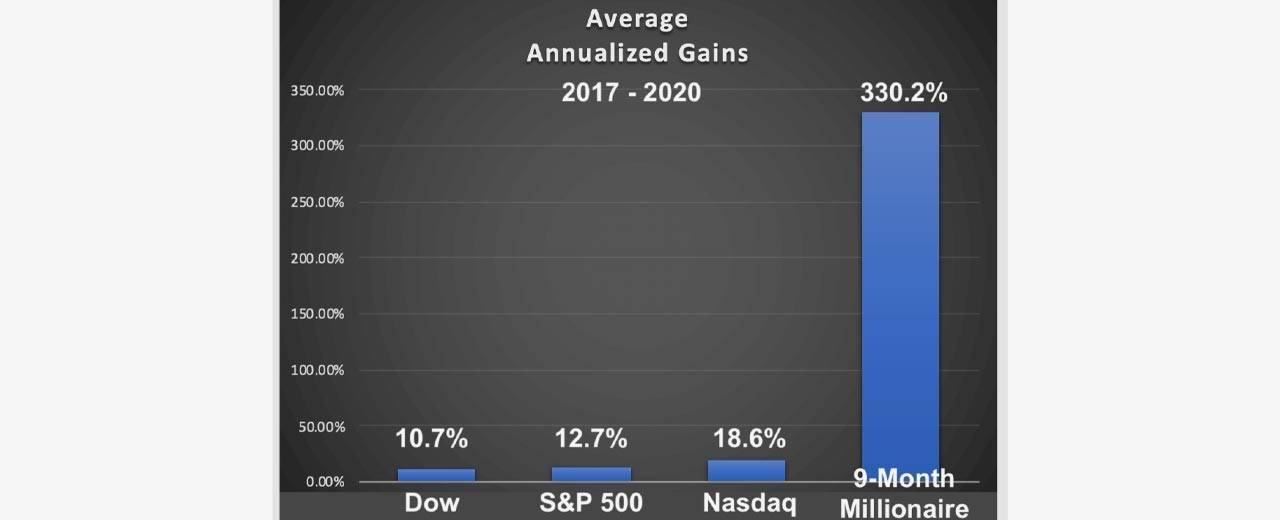 Average
Annualized Gains
2017 - 2020

350.00%
300.00%
250.00%
200.00%
150.00%
100.00%
50.00%
0.00%

10.7%
12.7%
18.6%
330.2%

Dow
S&P 500
Nasdaq
9-Month Millionaire